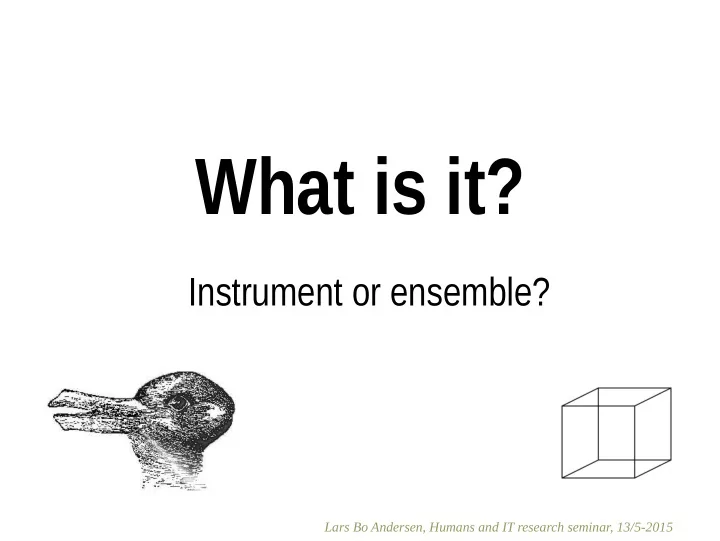 What is it?

Instrument or ensemble?

Lars Bo Andersen, Humans and IT research seminar, 13/5-2015